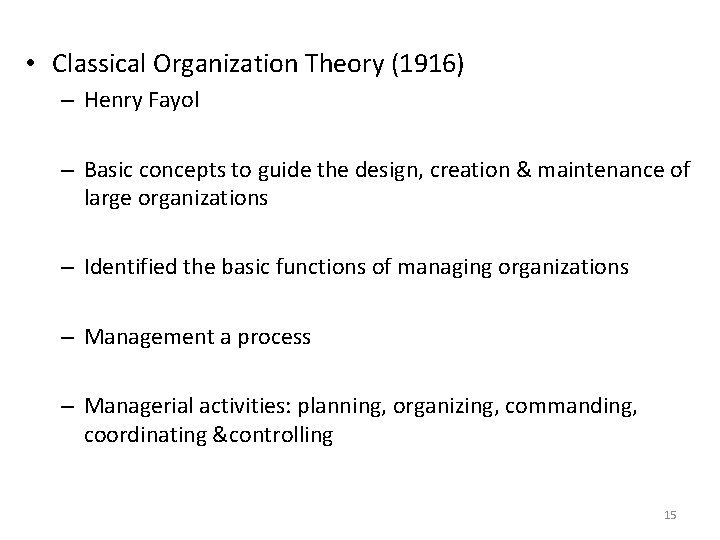 • Classical Organization Theory (1916)

– Henry Fayol

– Basic concepts to guide the design, creation & maintenance of large organizations

– Identified the basic functions of managing organizations

– Management a process

– Managerial activities: planning, organizing, commanding, coordinating &controlling

15